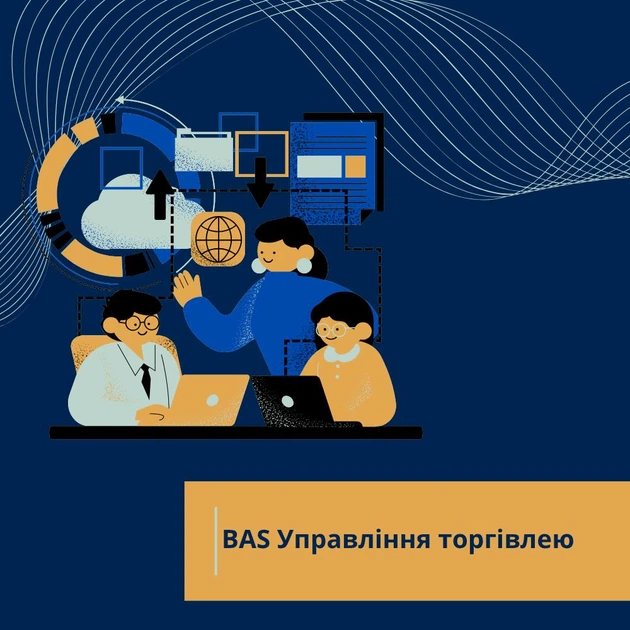 BAS Управління торгівлею